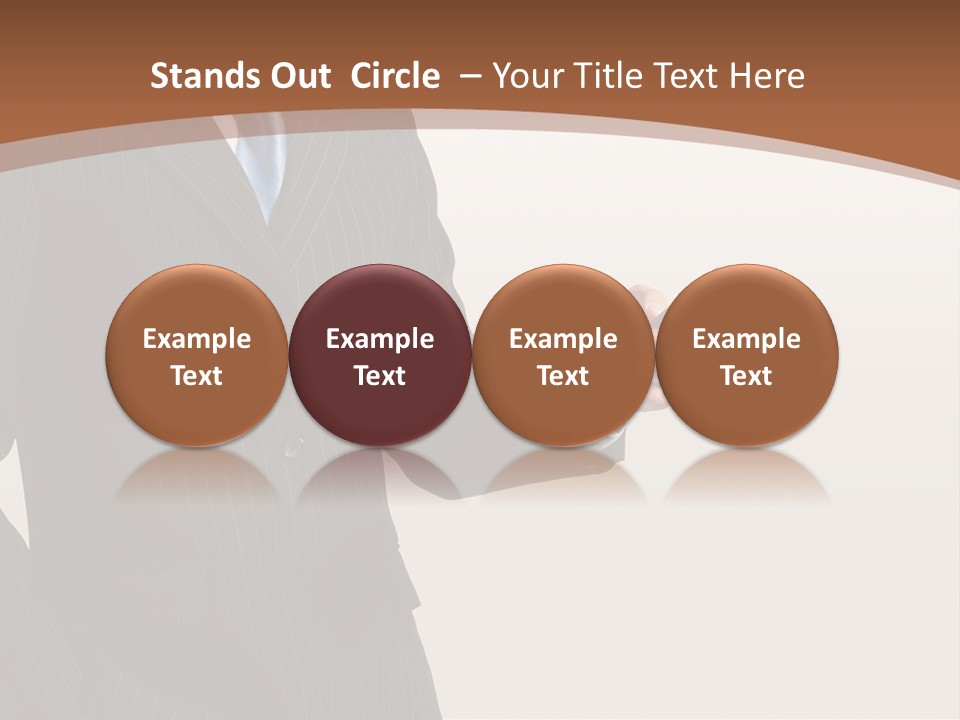 Stands Out Circle – Your Title Text Here

Example Text

Example Text

Example Text

Example Text